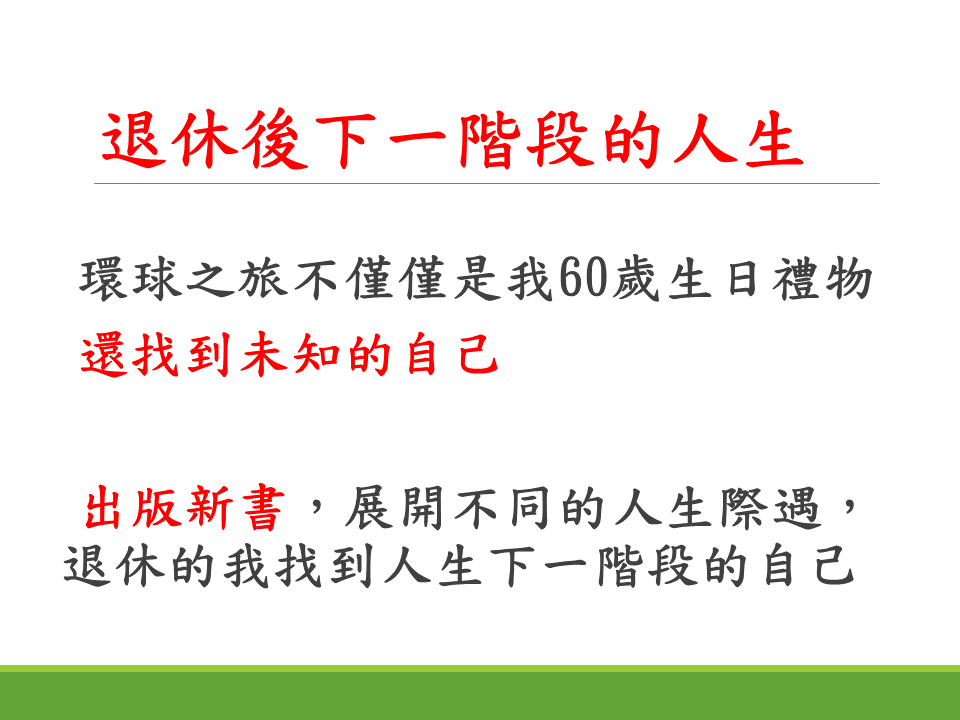 退休後下一階段的人生

環球之旅不僅僅是我60歲生日禮物
還找到未知的自己

出版新書，展開不同的人生際遇，退休的我找到人生下一階段的自己